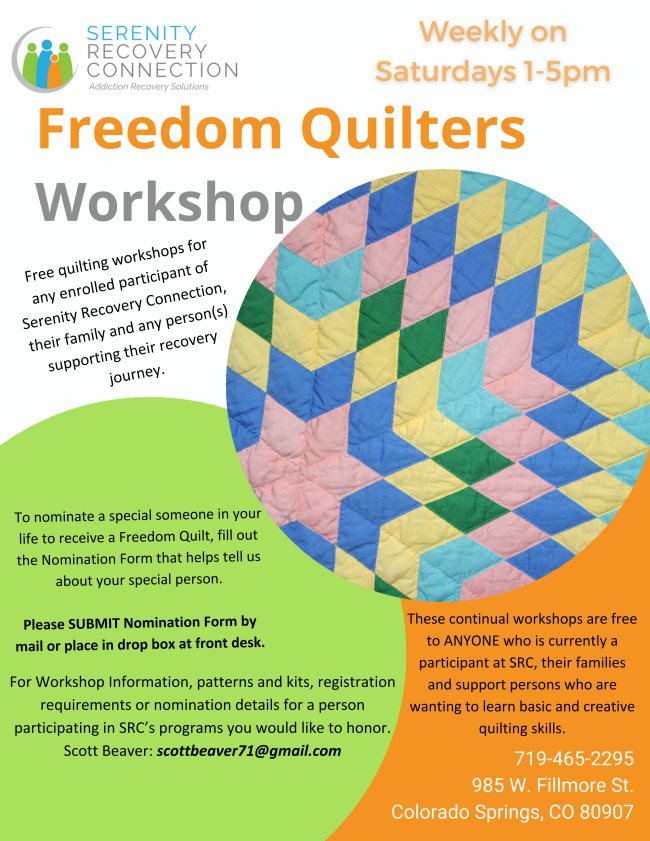 SERENITY RECOVERY CONNECTION
Addiction Recovery Solutions

Weekly on Saturdays 1-5pm

Freedom Quilters

Workshop

Free quilting workshops for any enrolled participant of Serenity Recovery Connection, their family and any person(s) supporting their recovery journey.

To nominate a special someone in your life to receive a Freedom Quilt, fill out the Nomination Form that helps tell us about your special person.

Please SUBMIT Nomination Form by mail or place in drop box at front desk.

For Workshop Information, patterns and kits, registration requirements or nomination details for a person participating in SRC's programs you would like to honor. Scott Beaver: scottbeaver71@gmail.com

These continual workshops are free to ANYONE who is currently a participant at SRC, their families and support persons who are wanting to learn basic and creative quilting skills.

719-465-2295
985 W. Fillmore St.
Colorado Springs, CO 80907